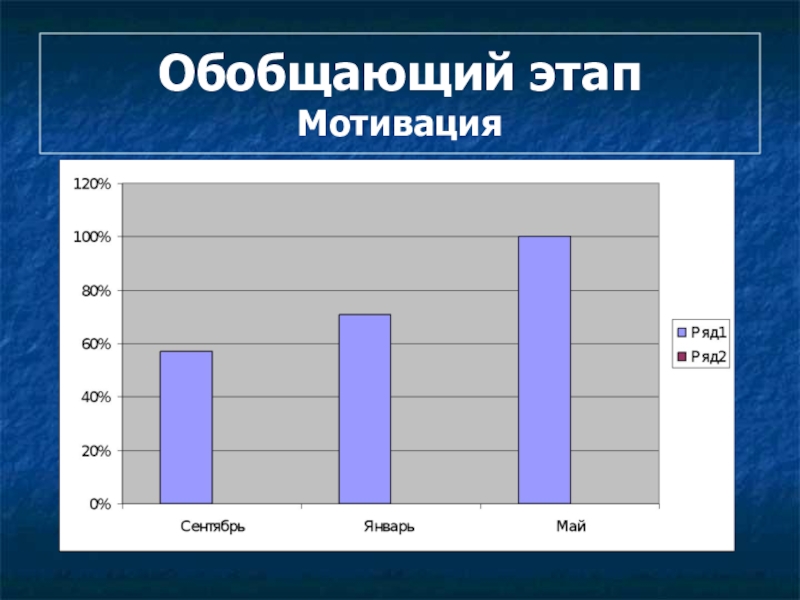 Обобщающий этап
Мотивация

120%
100%
80%
60%
40%
20%
0%

Сентябрь
Январь
Май

Ряд1
Ряд2